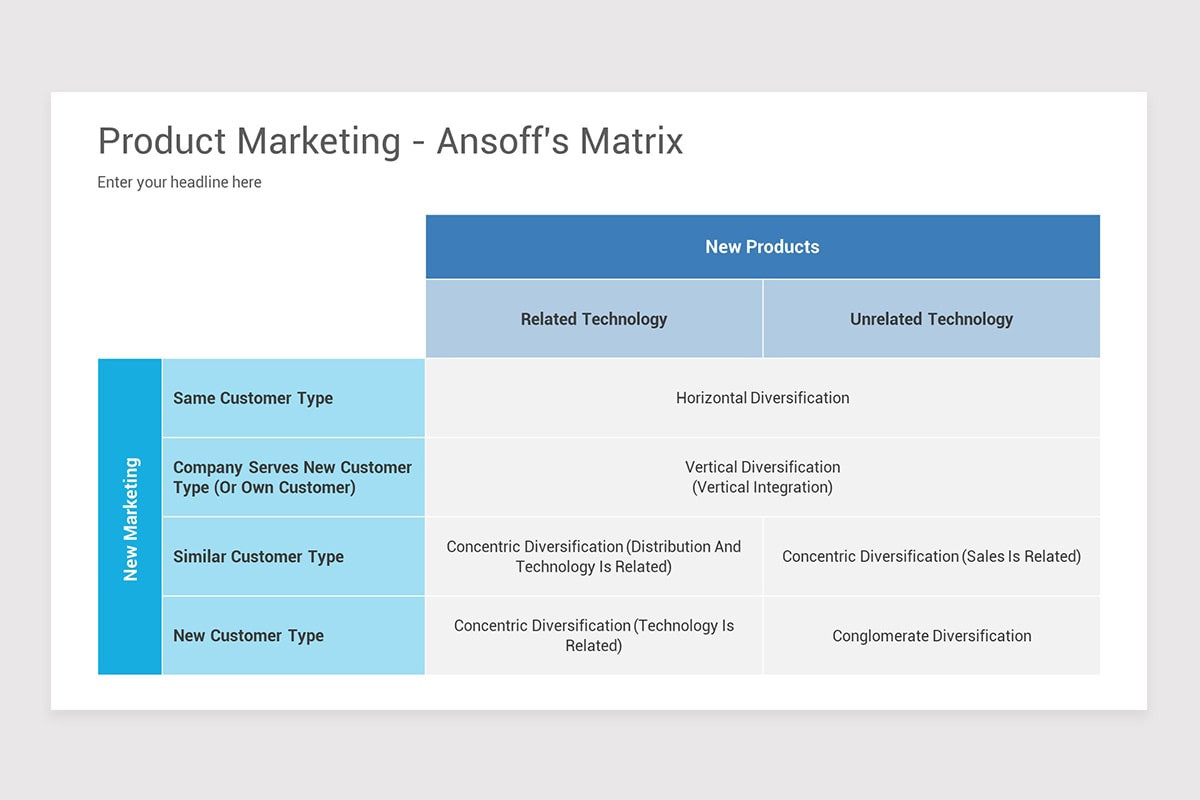 Product Marketing - Ansoff's Matrix

Enter your headline here

| | | New Products | |
|---|---|---|---|
| | | Related Technology | Unrelated Technology |
| New Marketing | Same Customer Type | Horizontal Diversification | |
| | Company Serves New Customer Type (Or Own Customer) | Vertical Diversification (Vertical Integration) | |
| | Similar Customer Type | Concentric Diversification (Distribution And Technology Is Related) | Concentric Diversification (Sales Is Related) |
| | New Customer Type | Concentric Diversification (Technology Is Related) | Conglomerate Diversification |